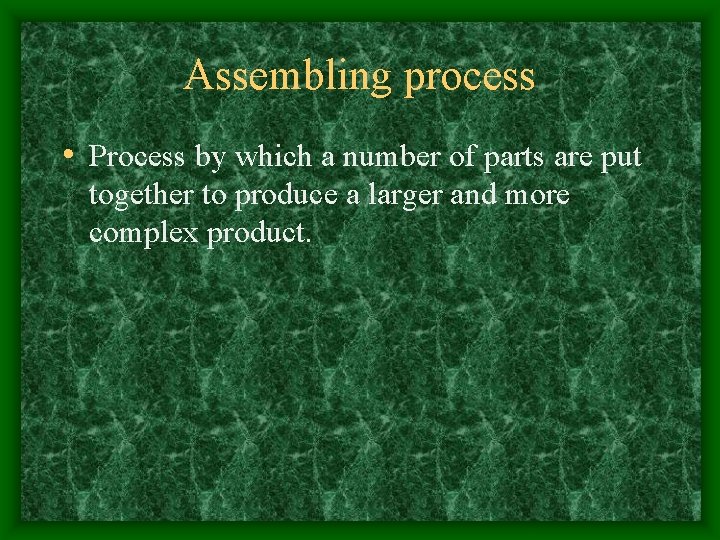 Assembling process

• Process by which a number of parts are put together to produce a larger and more complex product.